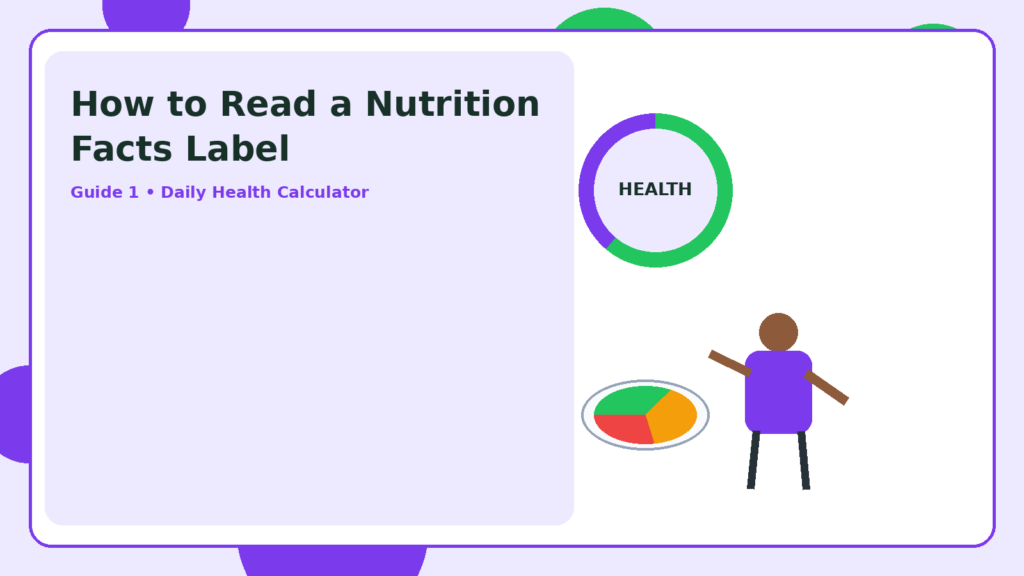 How to Read a Nutrition Facts Label

Guide 1 • Daily Health Calculator

HEALTH